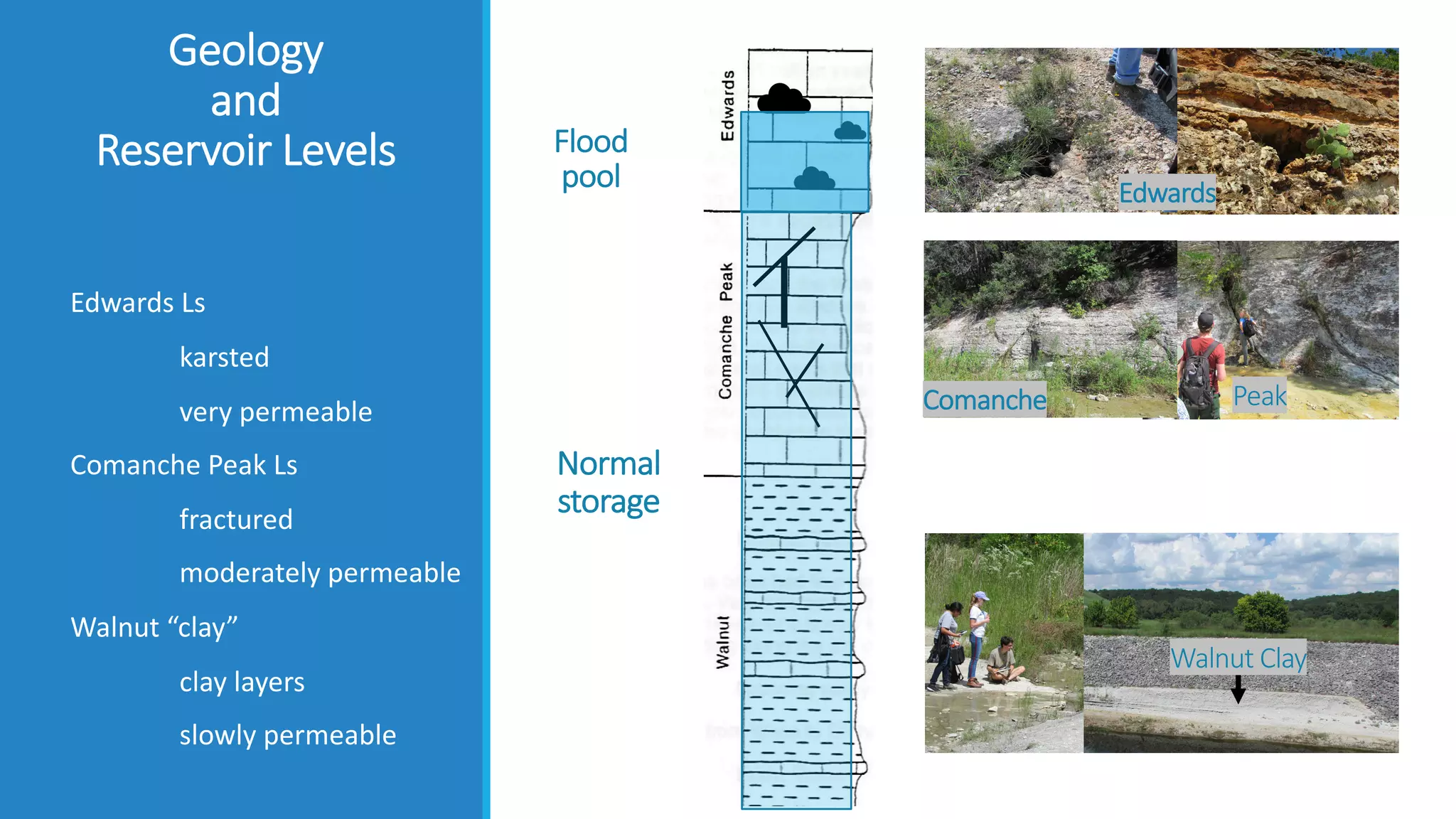 Geology
and
Reservoir Levels

Edwards Ls

karsted

very permeable

Comanche Peak Ls

fractured

moderately permeable

Walnut “clay”

clay layers

slowly permeable

Flood pool

Normal storage

Edwards

Comanche Peak

Walnut

Edwards

Comanche

Peak

Walnut Clay